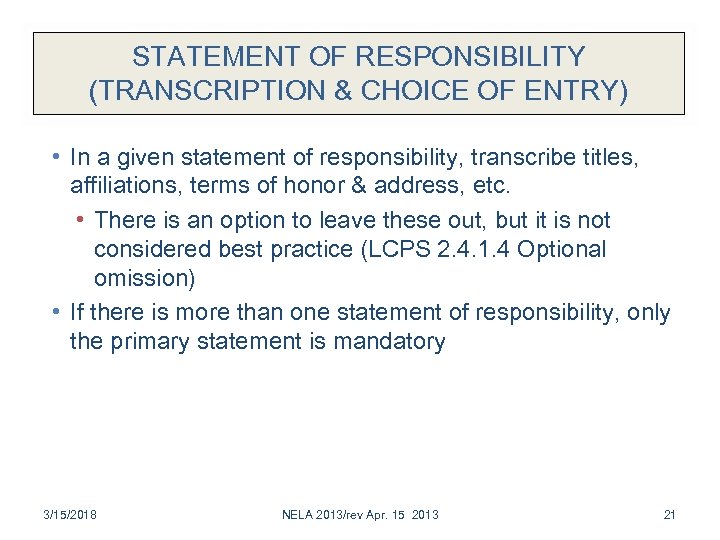 STATEMENT OF RESPONSIBILITY (TRANSCRIPTION & CHOICE OF ENTRY)

• In a given statement of responsibility, transcribe titles, affiliations, terms of honor & address, etc.

• There is an option to leave these out, but it is not considered best practice (LCPS 2.4.1.4 Optional omission)

• If there is more than one statement of responsibility, only the primary statement is mandatory

3/15/2018

NELA 2013/rev Apr. 15 2013

21